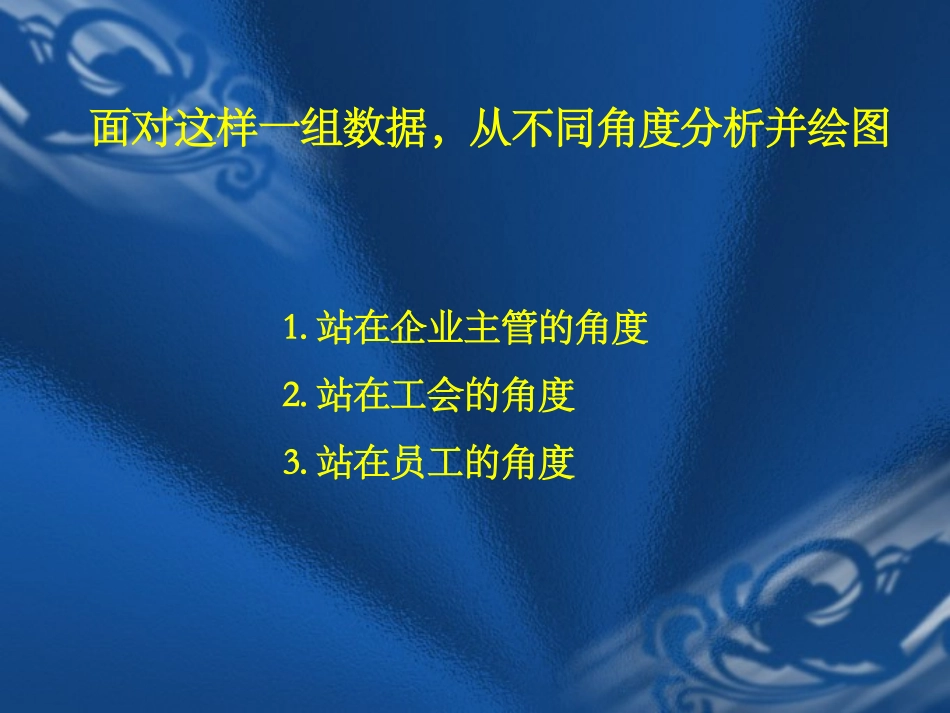 面对这样一组数据，从不同角度分析并绘图

1. 站在企业主管的角度

2. 站在工会的角度

3. 站在员工的角度